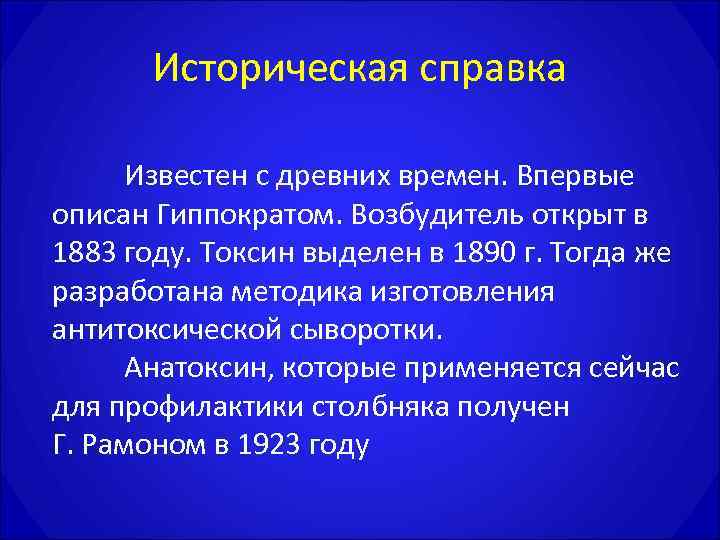 Историческая справка

Известен с древних времен. Впервые описан Гиппократом. Возбудитель открыт в 1883 году. Токсин выделен в 1890 г. Тогда же разработана методика изготовления антитоксической сыворотки.

Анатоксин, которые применяется сейчас для профилактики столбняка получен Г. Рамоном в 1923 году